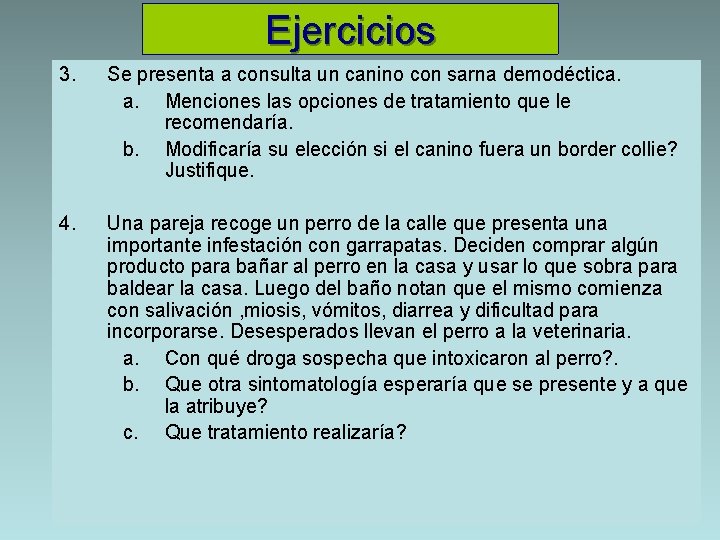 Ejercicios

3. Se presenta a consulta un canino con sarna demodéctica.

a. Menciones las opciones de tratamiento que le recomendaría.

b. Modificaría su elección si el canino fuera un border collie? Justifique.

4. Una pareja recoge un perro de la calle que presenta una importante infestación con garrapatas. Deciden comprar algún producto para bañar al perro en la casa y usar lo que sobra para baldear la casa. Luego del baño notan que el mismo comienza con salivación ,miosis, vómitos, diarrea y dificultad para incorporarse. Desesperados llevan el perro a la veterinaria.

a. Con qué droga sospecha que intoxicaron al perro?.

b. Que otra sintomatología esperaría que se presente y a que la atribuye?

c. Que tratamiento realizaría?